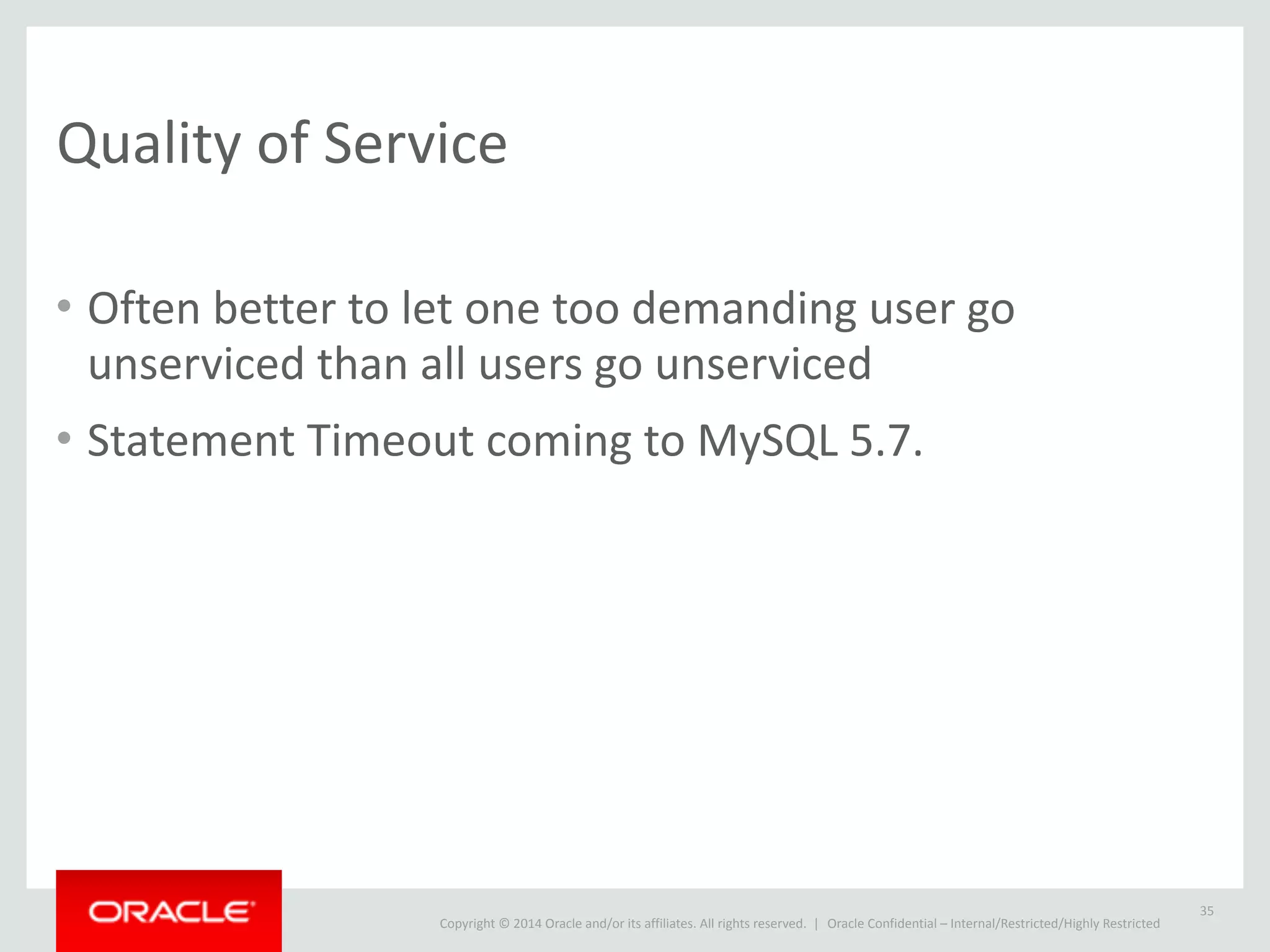 Quality of Service

• Often better to let one too demanding user go unserviced than all users go unserviced

• Statement Timeout coming to MySQL 5.7.

ORACLE

Copyright © 2014 Oracle and/or its affiliates. All rights reserved. | Oracle Confidential – Internal/Restricted/Highly Restricted

35